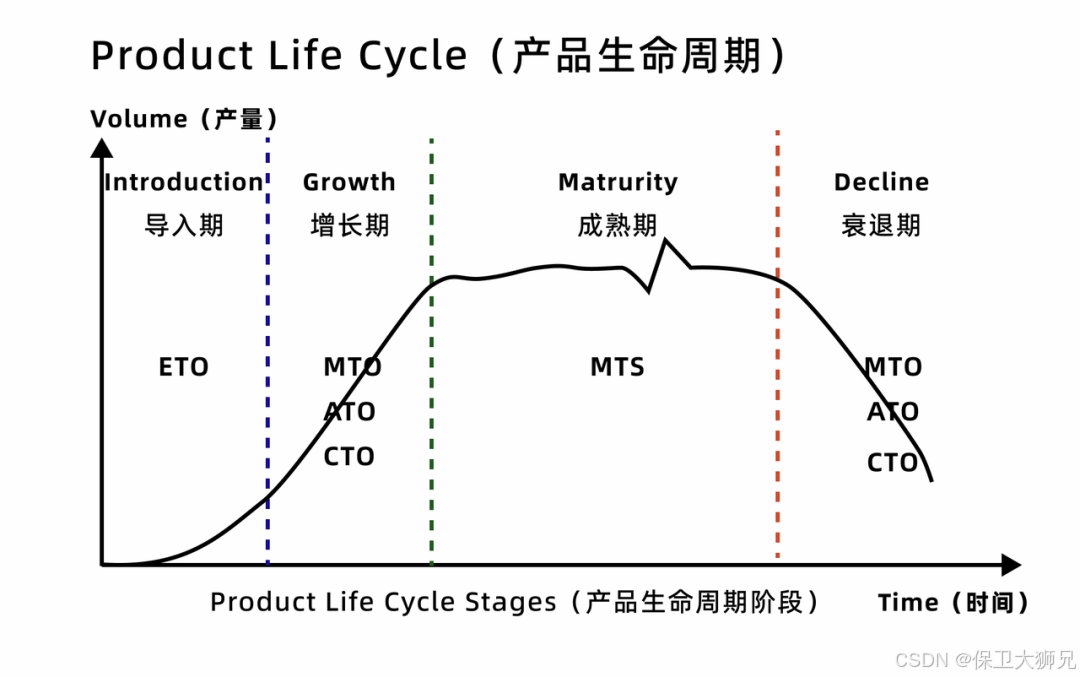 Product Life Cycle（产品生命周期）

Volume（产量）

Introduction
导入期

Growth
增长期

Matrurity
成熟期

Decline
衰退期

ETO

MTO
ATO
CTO

MTS

MTO
ATO
CTO

Product Life Cycle Stages（产品生命周期阶段）

Time（时间）

CSDN @保卫大狮兄